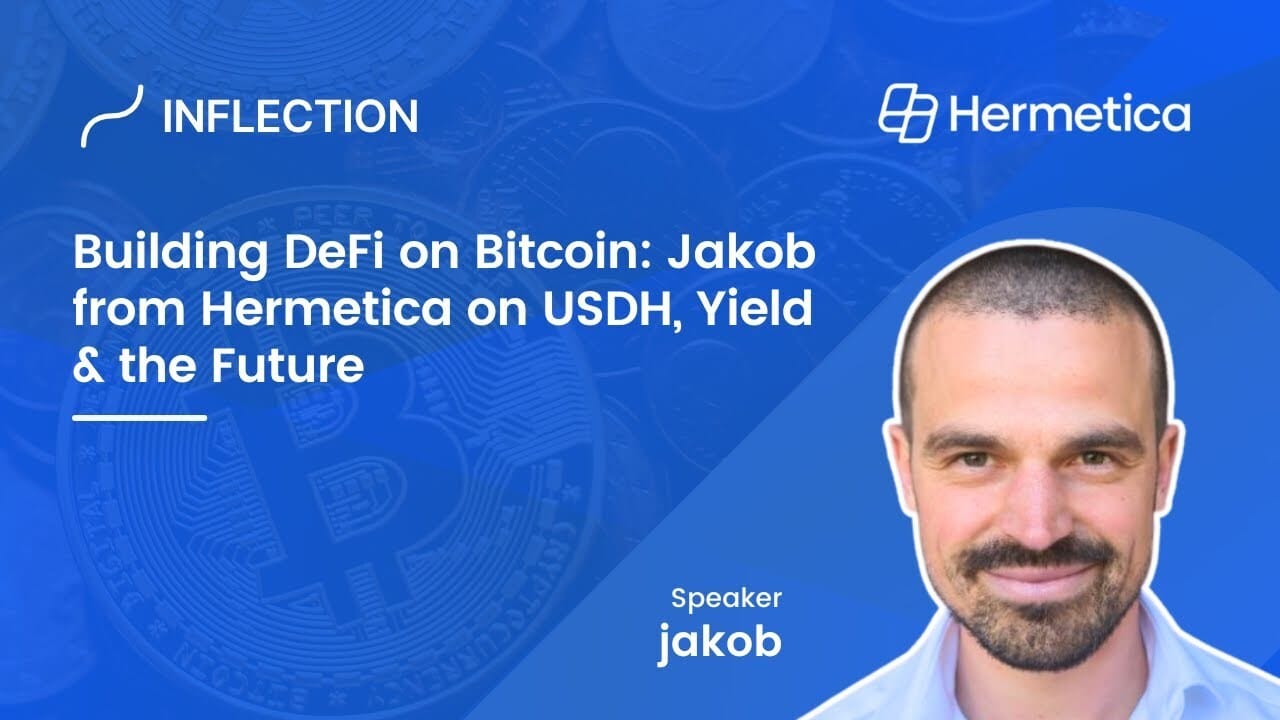 INFLECTION

Hermetica

Building DeFi on Bitcoin: Jakob from Hermetica on USDH, Yield & the Future

Speaker
jakob